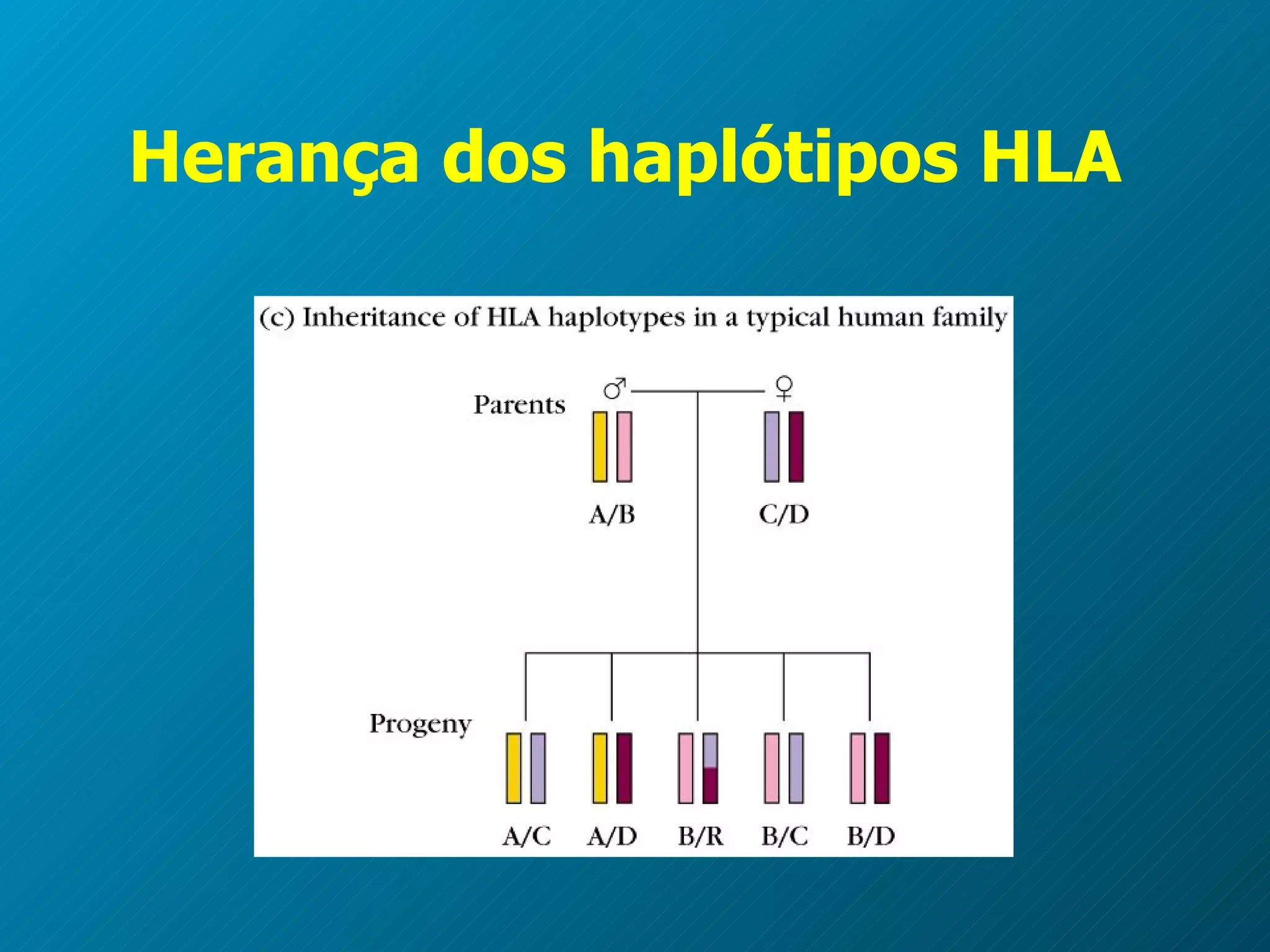 Herança dos haplótipos HLA

(c) Inheritance of HLA haplotypes in a typical human family

Parents

♂ ♀

A/B

C/D

Progeny

A/C

A/D

B/R

B/C

B/D